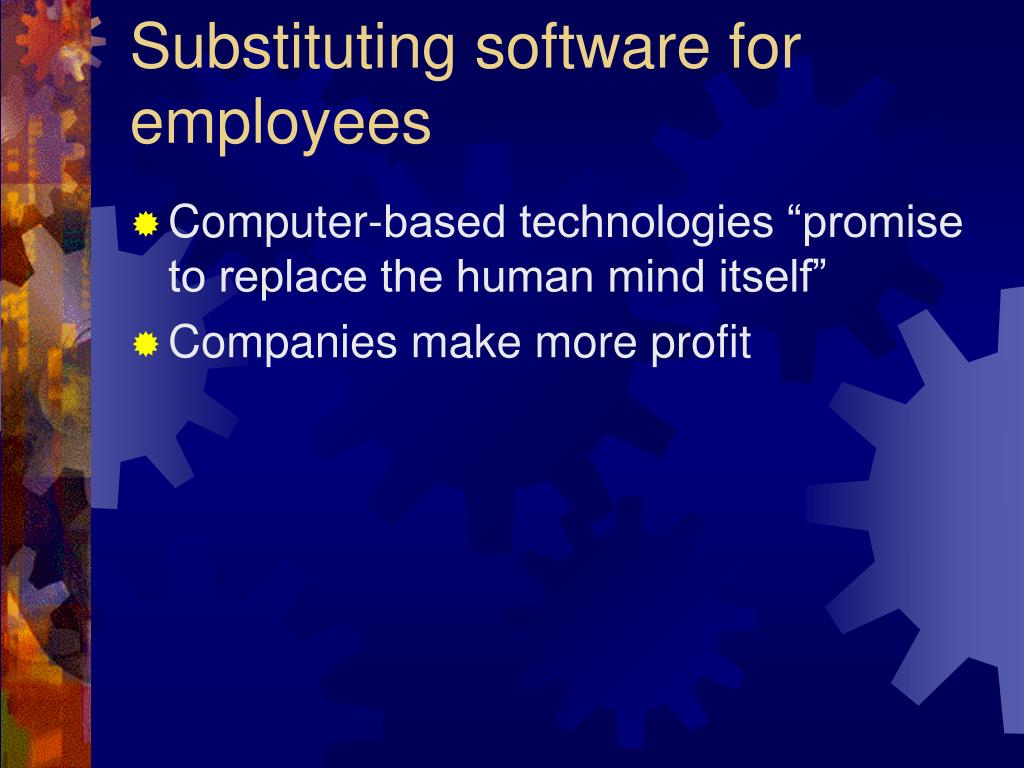 Substituting software for employees

Computer-based technologies “promise to replace the human mind itself”

Companies make more profit